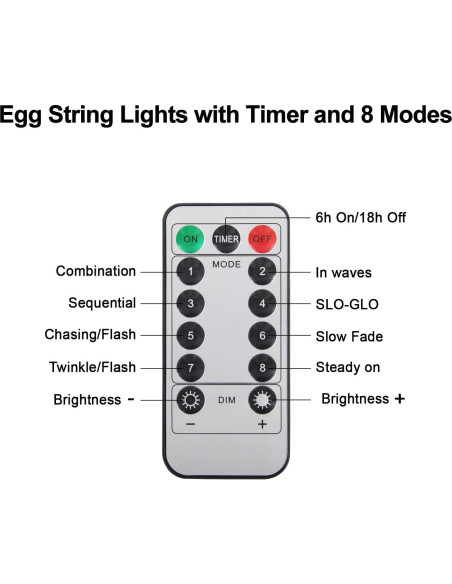 Egg String Lights with Timer and 8 Modes

6h On/18h Off

ON TIMER OFF

MODE

Combination 1

2 In waves

Sequential 3

4 SLO-GLO

Chasing/Flash 5

6 Slow Fade

Twinkle/Flash 7

8 Steady on

Brightness -

DIM

Brightness +

− +